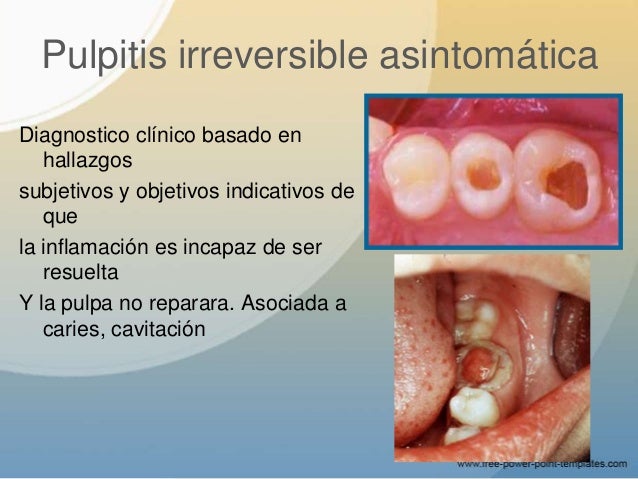 Pulpitis irreversible asintomática

Diagnostico clínico basado en hallazgos

subjetivos y objetivos indicativos de que

la inflamación es incapaz de ser resuelta

Y la pulpa no reparara. Asociada a caries, cavitación

www.free-power-point-templates.com